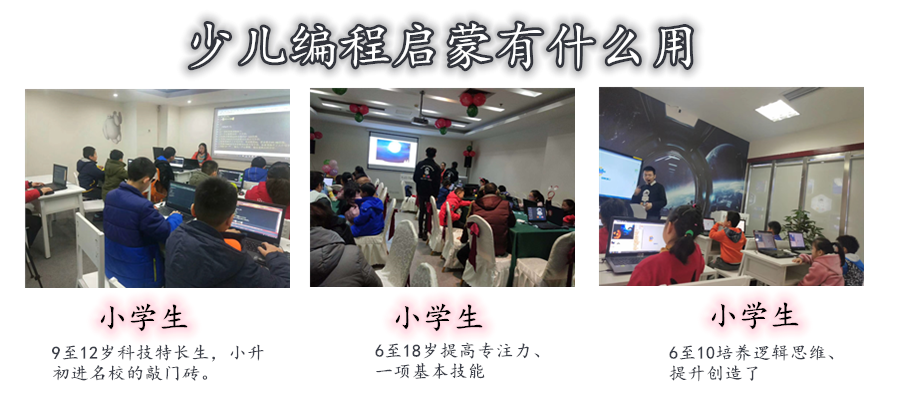 少儿编程启蒙有什么用

小学生

9至12岁科技特长生，小升初进名校的敲门砖。

小学生

6至18岁提高专注力、一项基本技能

小学生

6至10培养逻辑思维、提升创造了